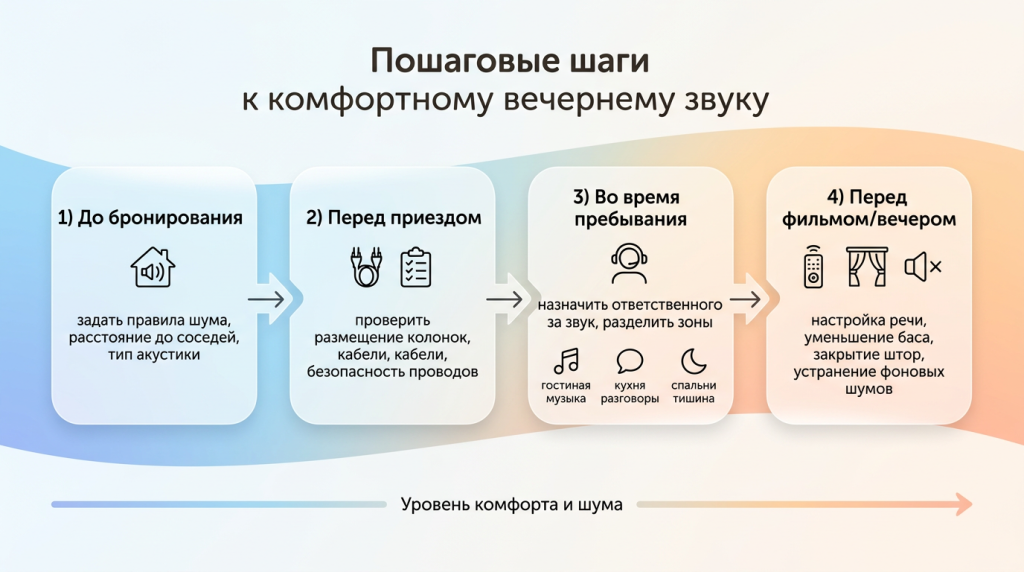 Пошаговые шаги
к комфортному вечернему звуку

1) До бронирования

задать правила шума, расстояние до соседей, тип акустики

2) Перед приездом

проверить размещение колонок, кабели, кабели, безопасность проводов

3) Во время пребывания

назначить ответственного за звук, разделить зоны

гостиная музыка

кухня разговоры

спальни тишина

4) Перед фильмом/вечером

настройка речи, уменьшение баса, закрытие штор, устранение фоновых шумов

Уровень комфорта и шума